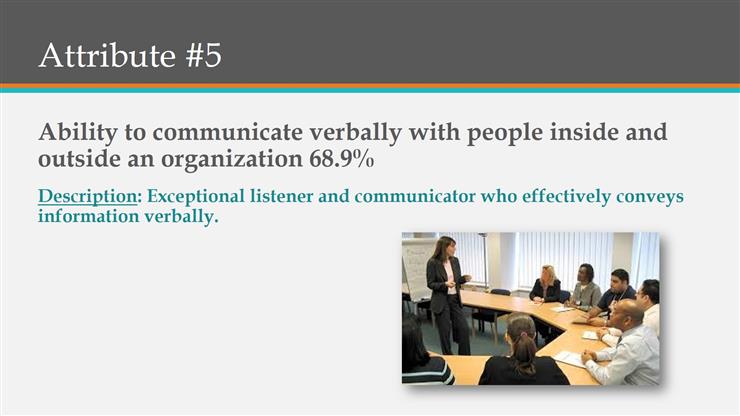 Attribute #5

Ability to communicate verbally with people inside and outside an organization 68.9%

Description: Exceptional listener and communicator who effectively conveys information verbally.